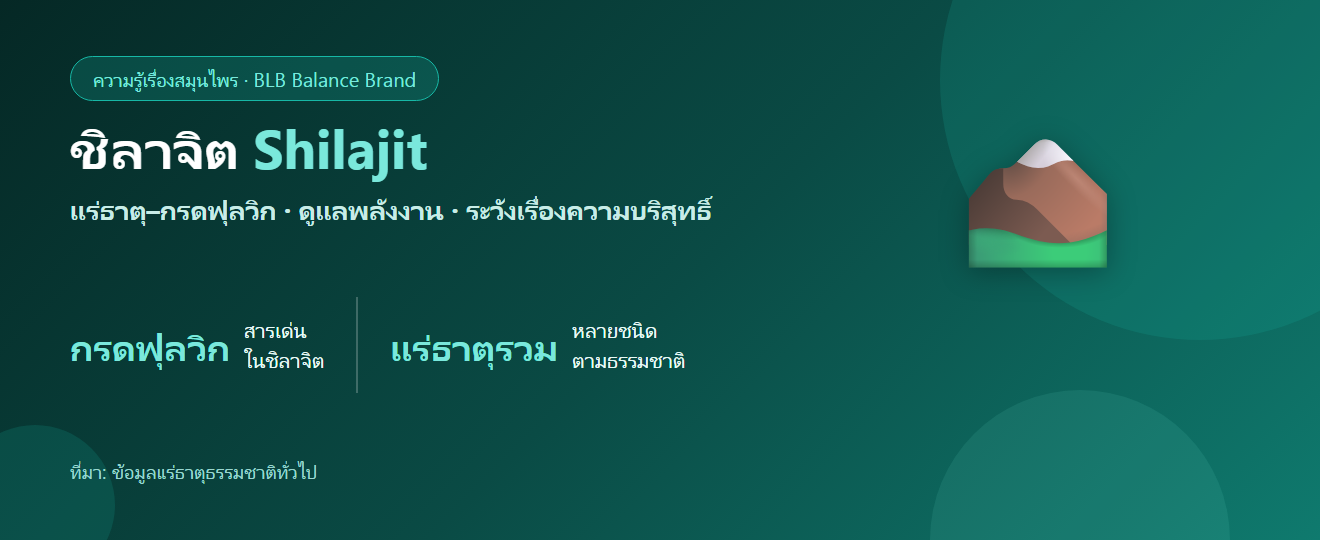 ความรู้เรื่องสมุนไพร · BLB Balance Brand

ชิลาจิต Shilajit

แร่ธาตุ–กรดฟุลวิก · ดูแลพลังงาน · ระวังเรื่องความบริสุทธิ์

กรดฟุลวิก สารเด่น ในชิลาจิต

แร่ธาตุรวม หลายชนิด ตามธรรมชาติ

ที่มา: ข้อมูลแร่ธาตุธรรมชาติทั่วไป